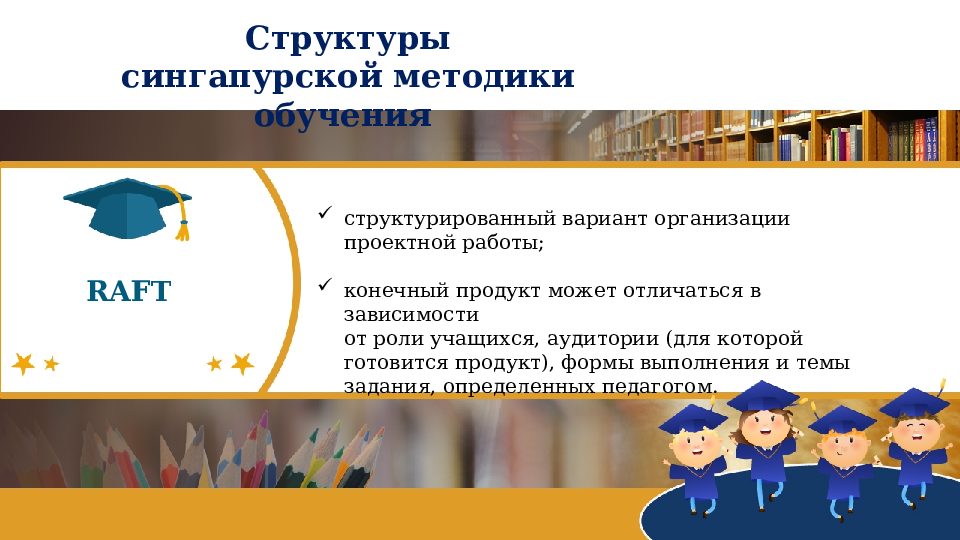 Структуры сингапурской методики обучения

RAFT

✓ структурированный вариант организации проектной работы;

✓ конечный продукт может отличаться в зависимости
от роли учащихся, аудитории (для которой готовится продукт), формы выполнения и темы задания, определенных педагогом.